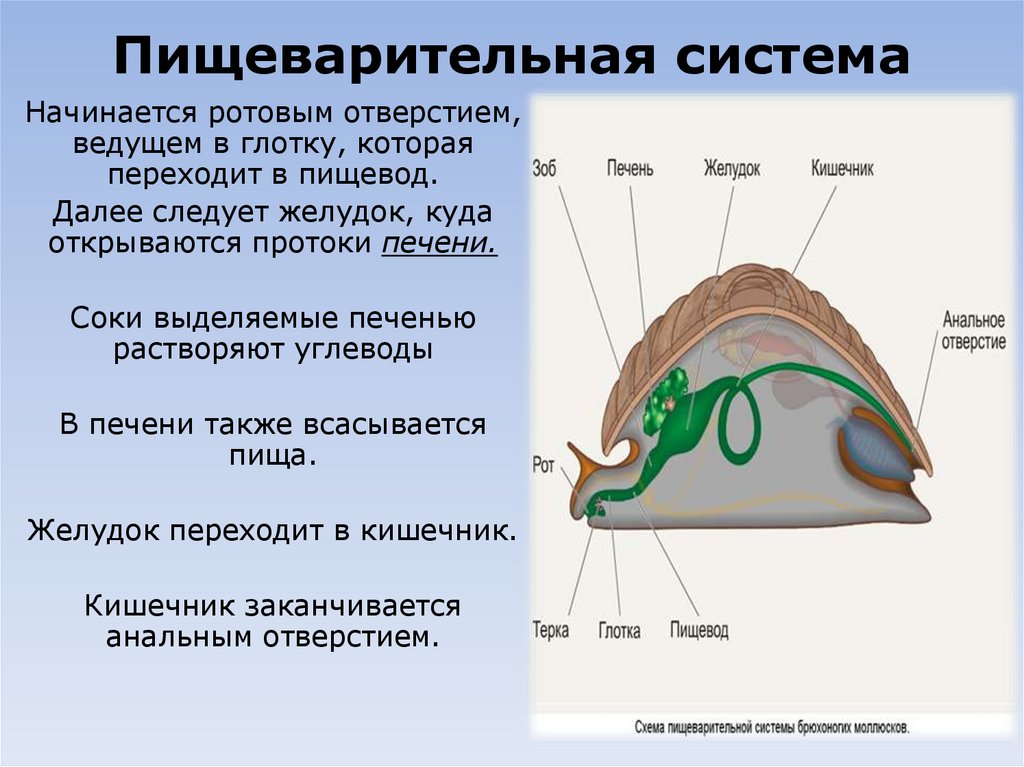 Пищеварительная система

Начинается ротовым отверстием, ведущем в глотку, которая переходит в пищевод.

Далее следует желудок, куда открываются протоки печени.

Соки выделяемые печенью растворяют углеводы

В печени также всасывается пища.

Желудок переходит в кишечник.

Кишечник заканчивается анальным отверстием.

Зоб
Печень
Желудок
Кишечник
Анальное отверстие
Рот
Терка
Глотка
Пищевод

Схема пищеварительной системы брюхоногих моллюсков.